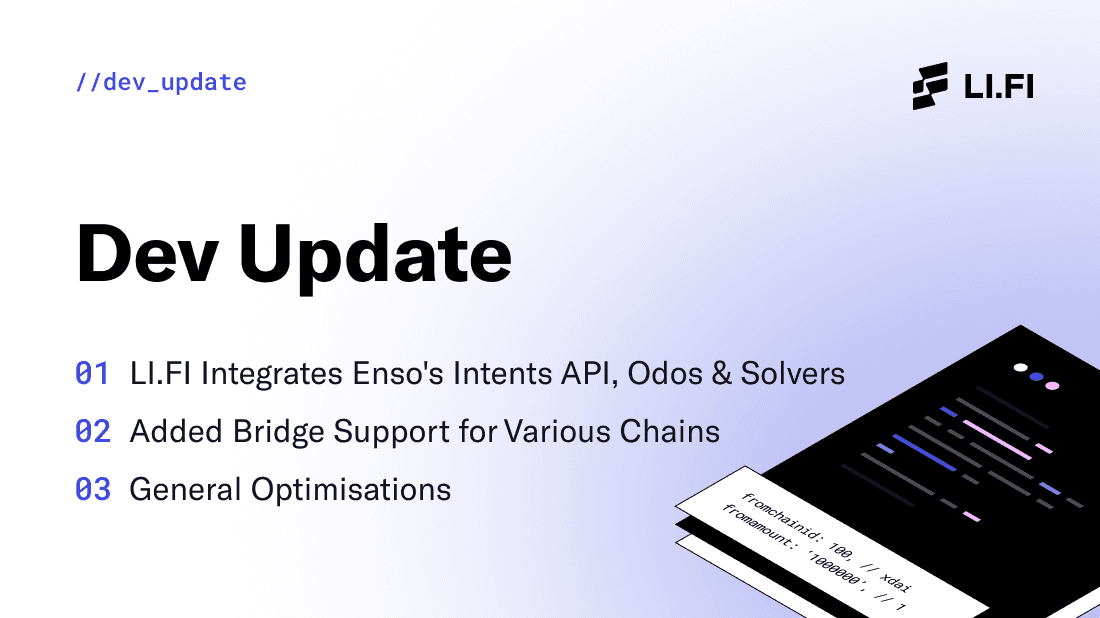 //dev_update

LI.FI

Dev Update

01 LI.FI Integrates Enso's Intents API, Odos & Solvers

02 Added Bridge Support for Various Chains

03 General Optimisations

fromchainid: 100, // xdai
fromamount: '1000000', // 1